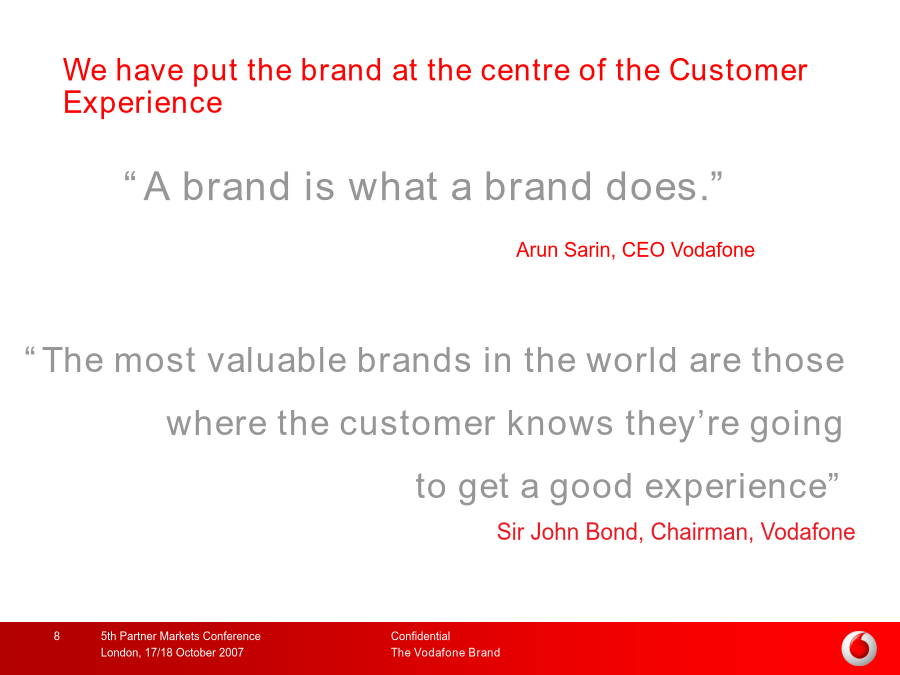 We have put the brand at the centre of the Customer Experience

“ A brand is what a brand does.”

Arun Sarin, CEO Vodafone

“ The most valuable brands in the world are those where the customer knows they’re going to get a good experience”

Sir John Bond, Chairman, Vodafone

8

5th Partner Markets Conference
London, 17/18 October 2007

Confidential
The Vodafone Brand